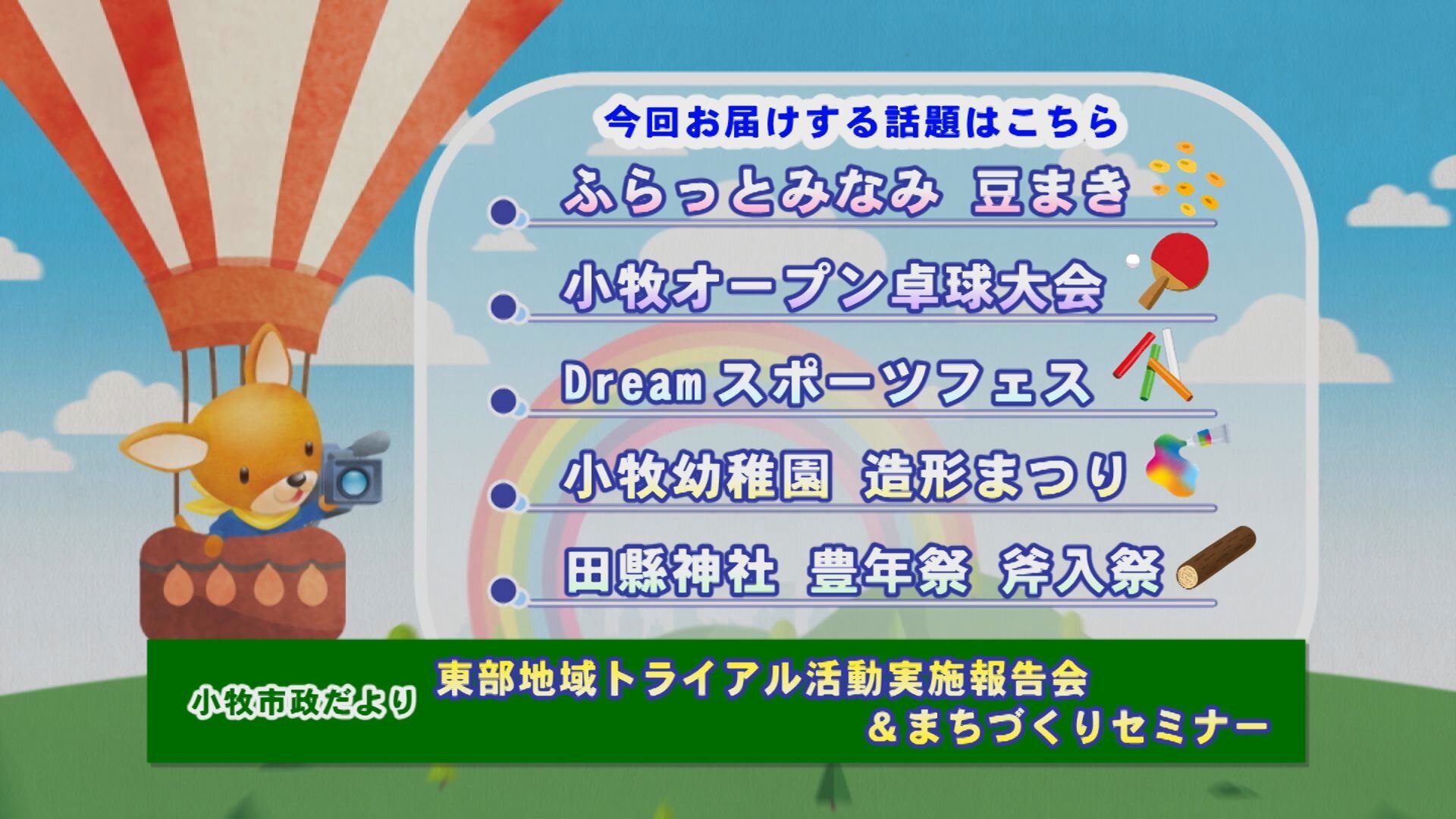 今回お届けする話題はこちら

ふらっとみなみ 豆まき

小牧オープン卓球大会

Dreamスポーツフェス

小牧幼稚園 造形まつり

田縣神社 豊年祭 斧入祭

小牧市政だより 東部地域トライアル活動実施報告会 ＆まちづくりセミナー